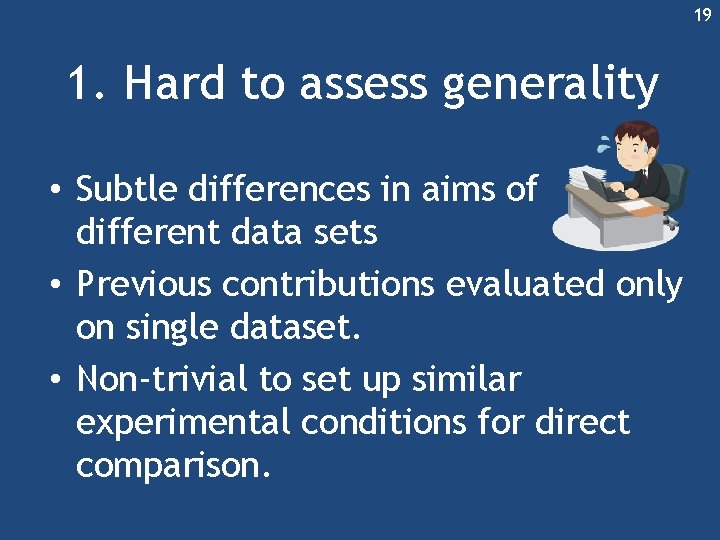 19

1. Hard to assess generality

• Subtle differences in aims of different data sets
• Previous contributions evaluated only on single dataset.
• Non-trivial to set up similar experimental conditions for direct comparison.